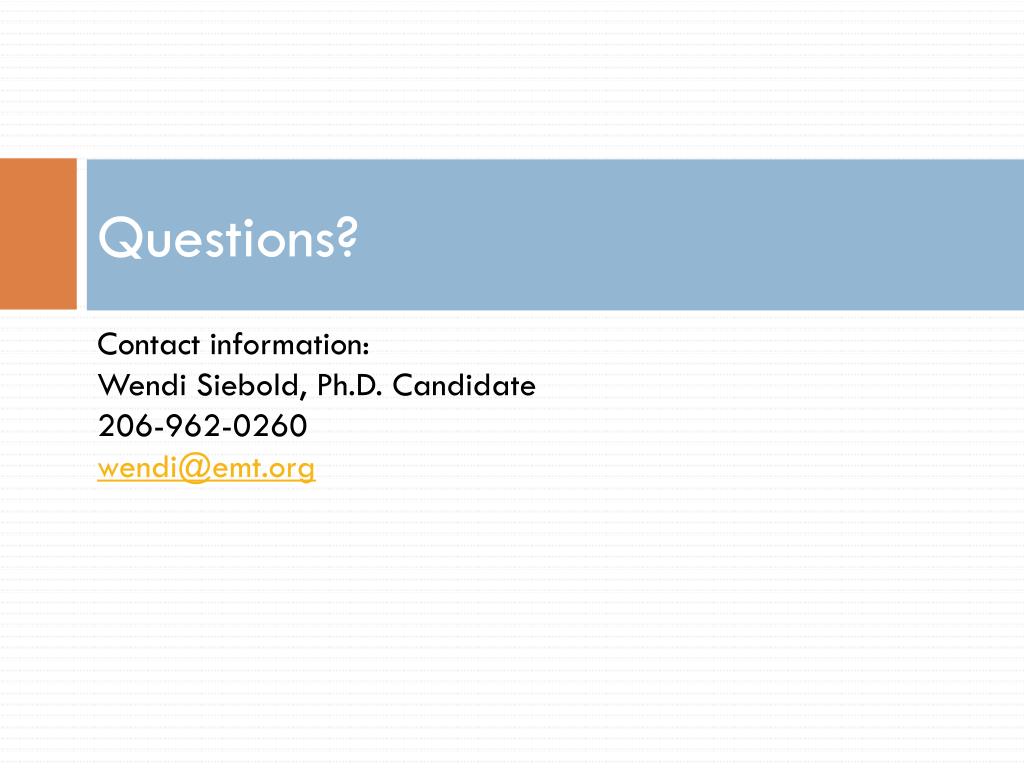 Questions?

Contact information:
Wendi Siebold, Ph.D. Candidate
206-962-0260
wendi@emt.org